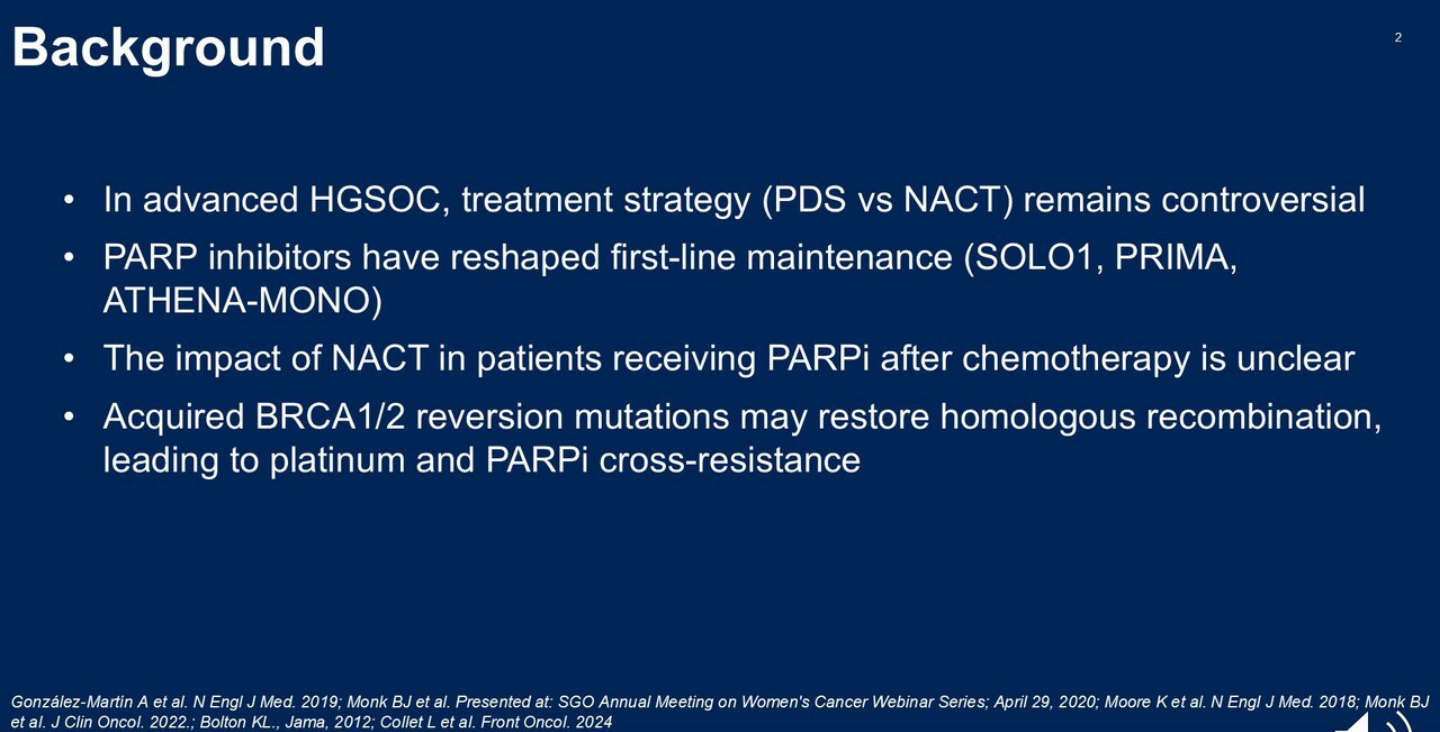 Background

2

• In advanced HGSOC, treatment strategy (PDS vs NACT) remains controversial
• PARP inhibitors have reshaped first-line maintenance (SOLO1, PRIMA, ATHENA-MONO)
• The impact of NACT in patients receiving PARPi after chemotherapy is unclear
• Acquired BRCA1/2 reversion mutations may restore homologous recombination, leading to platinum and PARPi cross-resistance

González-Martín A et al. N Engl J Med. 2019; Monk BJ et al. Presented at: SGO Annual Meeting on Women's Cancer Webinar Series; April 29, 2020; Moore K et al. N Engl J Med. 2018; Monk BJ et al. J Clin Oncol. 2022.; Bolton KL., Jama, 2012; Collet L et al. Front Oncol. 2024